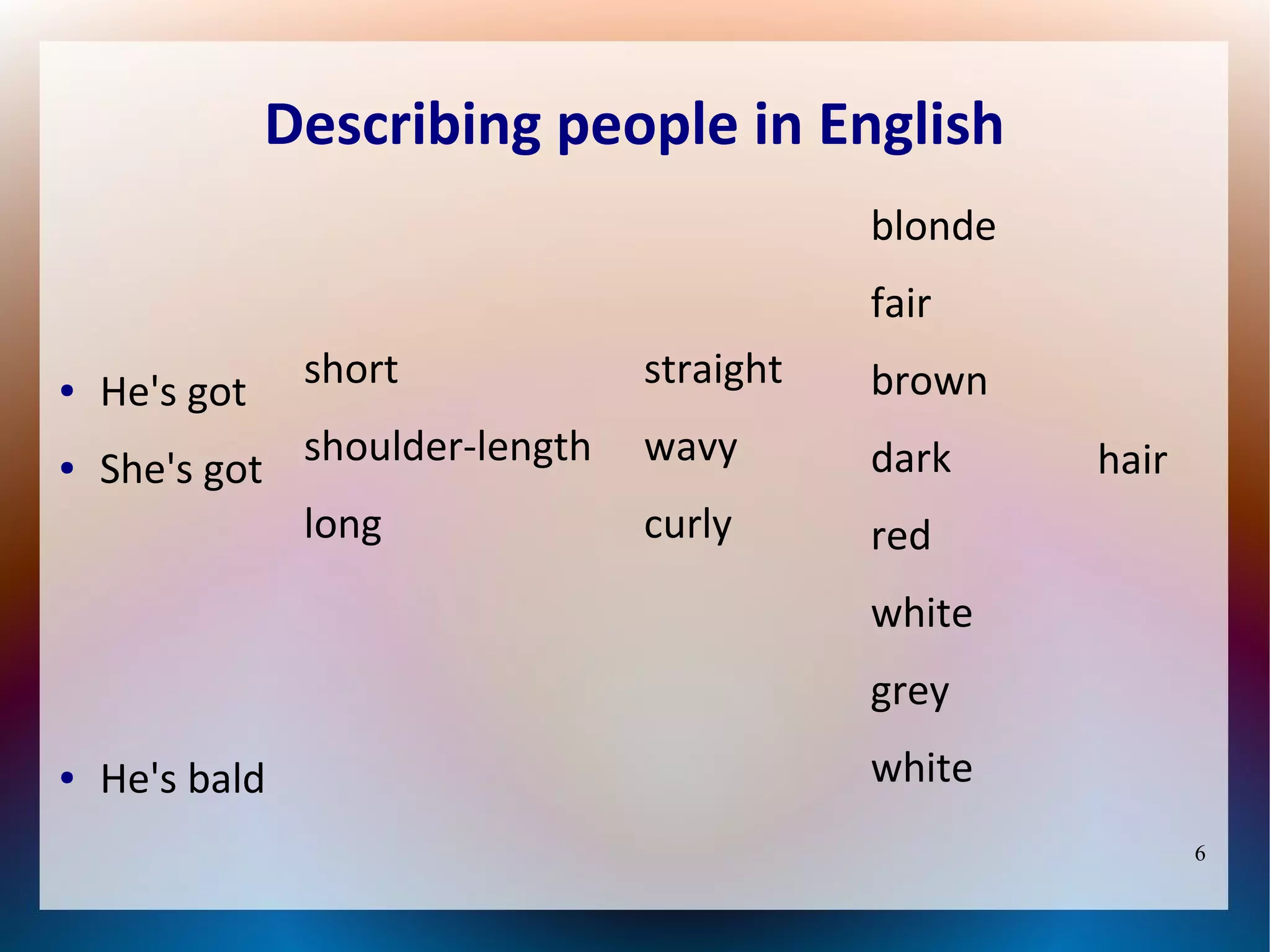 Describing people in English

• He's got
• She's got

• He's bald

short
shoulder-length
long

straight
wavy
curly

blonde
fair
brown
dark
red
white
grey
white

hair

6